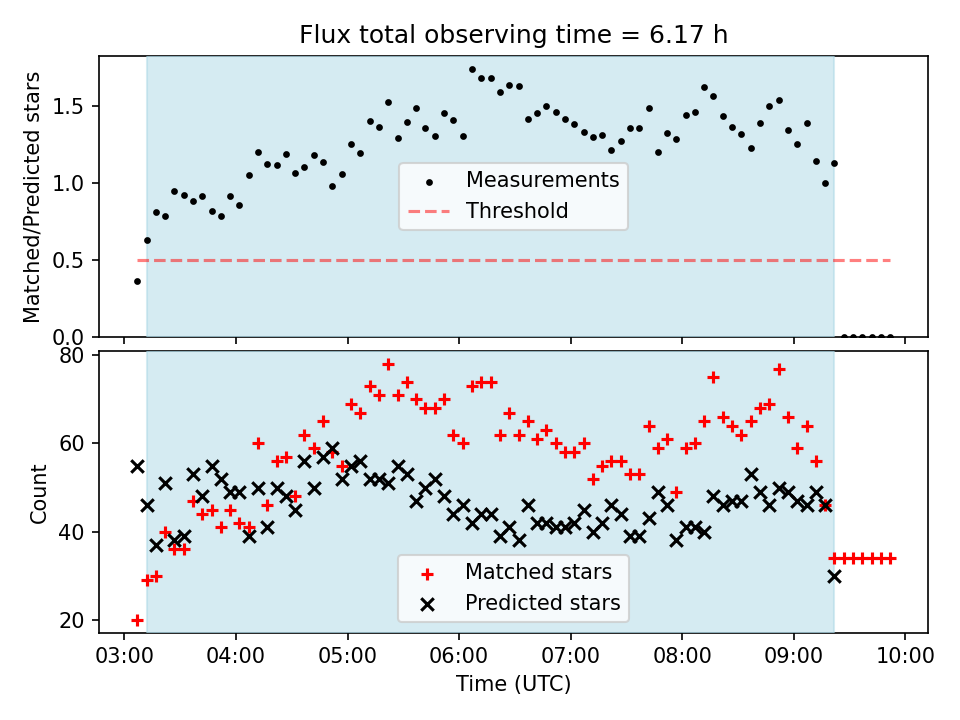 Flux total observing time = 6.17 h

Matched/Predicted stars

1.5
1.0
0.5
0.0

Measurements
Threshold

Count

80
60
40
20

Matched stars
Predicted stars

03:00 04:00 05:00 06:00 07:00 08:00 09:00 10:00

Time (UTC)